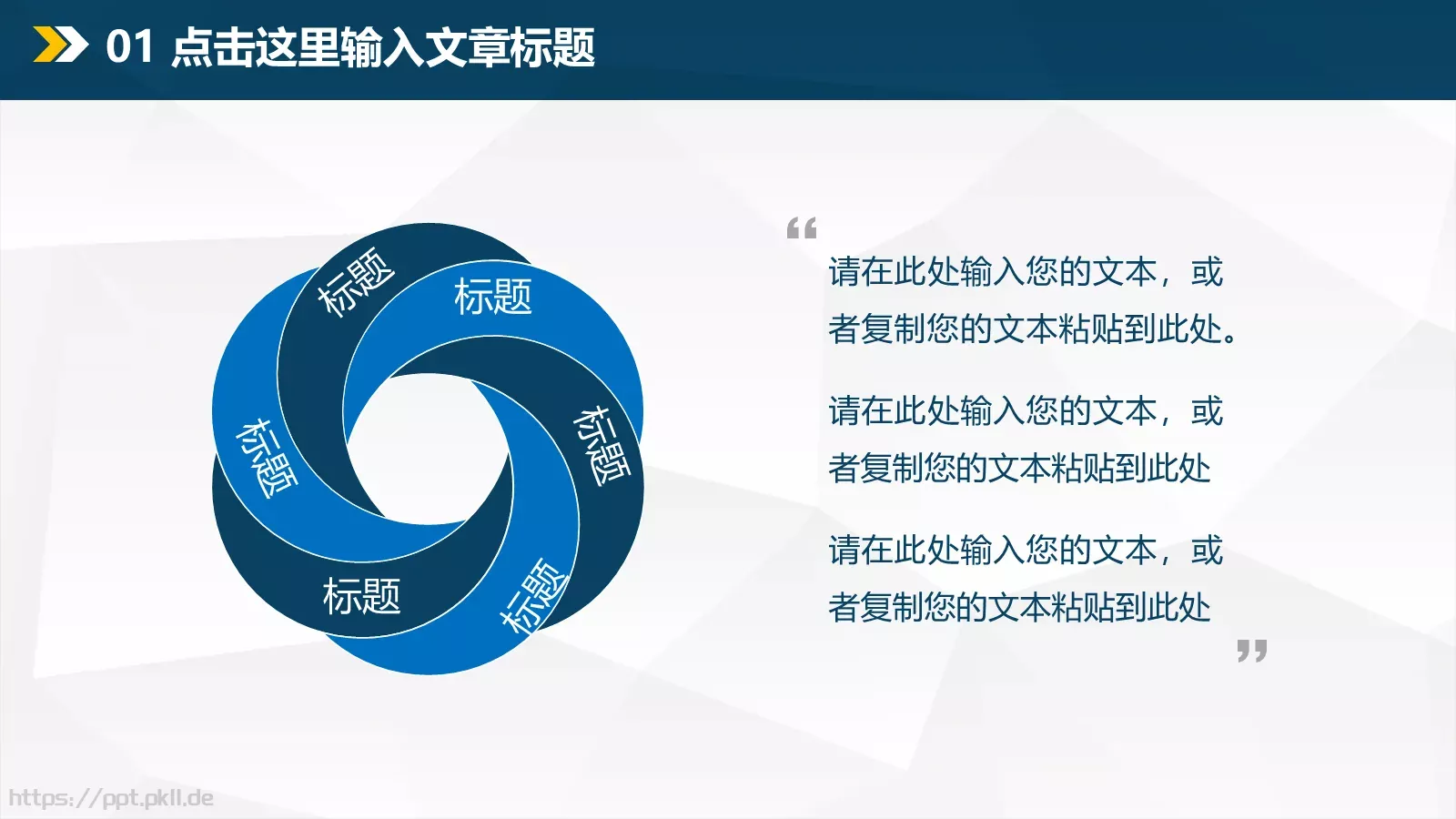 01 点击这里输入文章标题

标题

标题

标题

标题

标题

标题

“

请在此处输入您的文本，或者复制您的文本粘贴到此处。

请在此处输入您的文本，或者复制您的文本粘贴到此处

请在此处输入您的文本，或者复制您的文本粘贴到此处

”

https://ppt.pkll.de